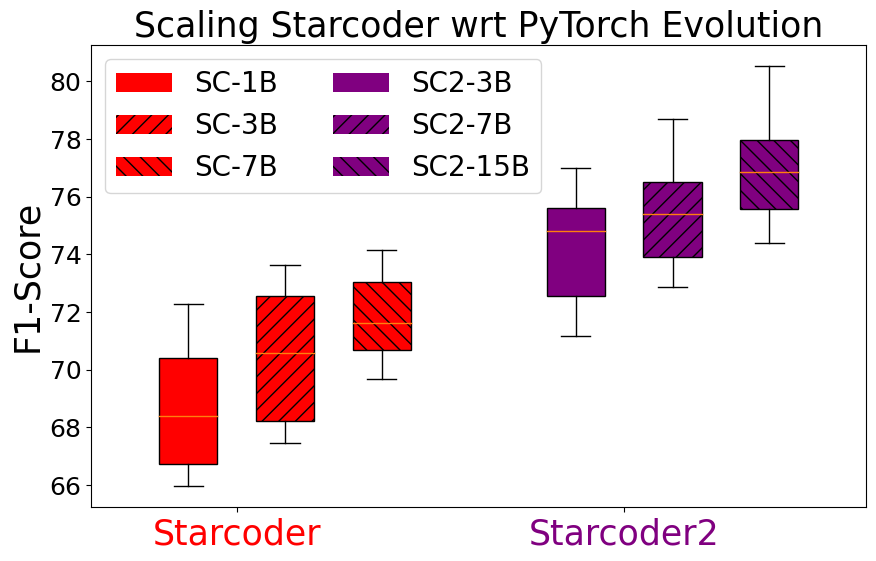 Scaling Starcoder wrt PyTorch Evolution

SC-1B
SC-3B
SC-7B
SC2-3B
SC2-7B
SC2-15B

F1-Score

80
78
76
74
72
70
68
66

Starcoder
Starcoder2